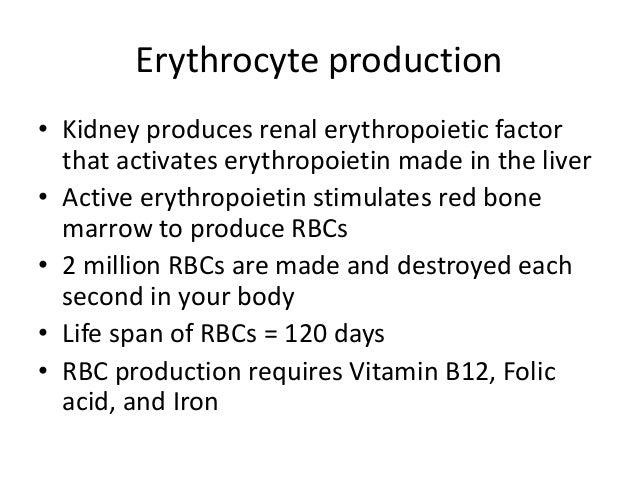 Erythrocyte production

• Kidney produces renal erythropoietic factor that activates erythropoietin made in the liver
• Active erythropoietin stimulates red bone marrow to produce RBCs
• 2 million RBCs are made and destroyed each second in your body
• Life span of RBCs = 120 days
• RBC production requires Vitamin B12, Folic acid, and Iron